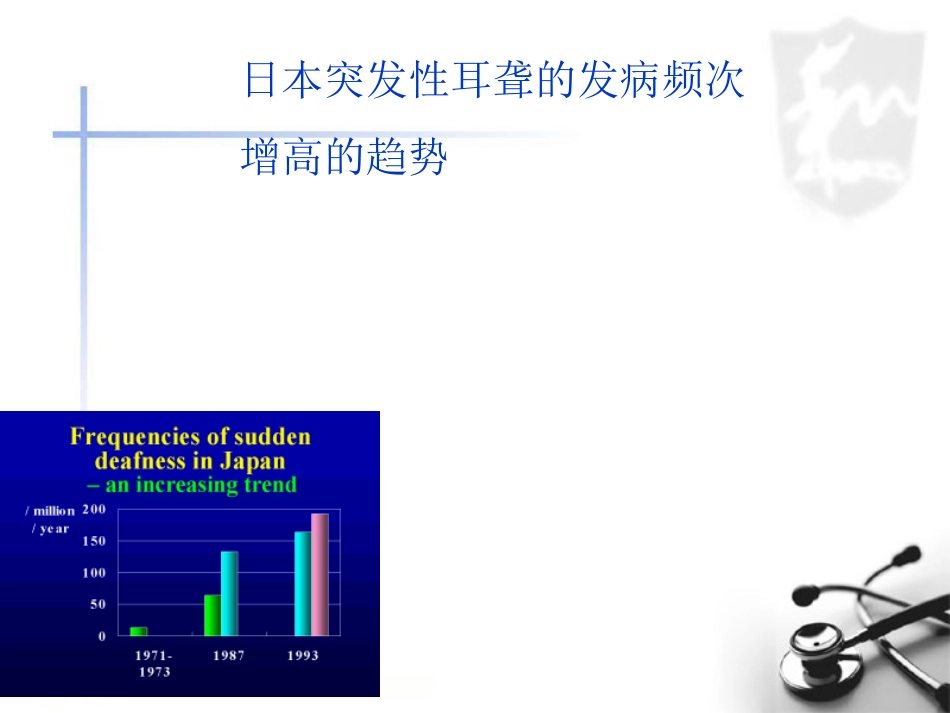 日本突发性耳聋的发病频次增高的趋势

Frequencies of sudden deafness in Japan
– an increasing trend

/ million / year

200
150
100
50
0

1971-1973
1987
1993